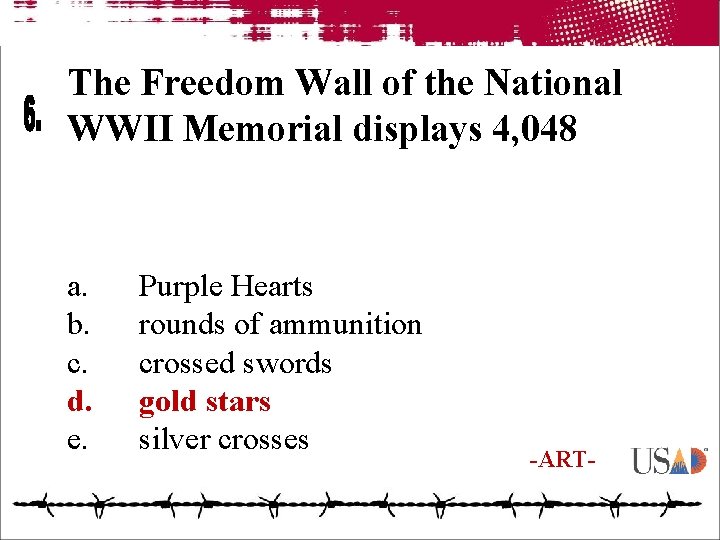 6.

The Freedom Wall of the National WWII Memorial displays 4,048

a. Purple Hearts
b. rounds of ammunition
c. crossed swords
d. gold stars
e. silver crosses

-ART-

USAD